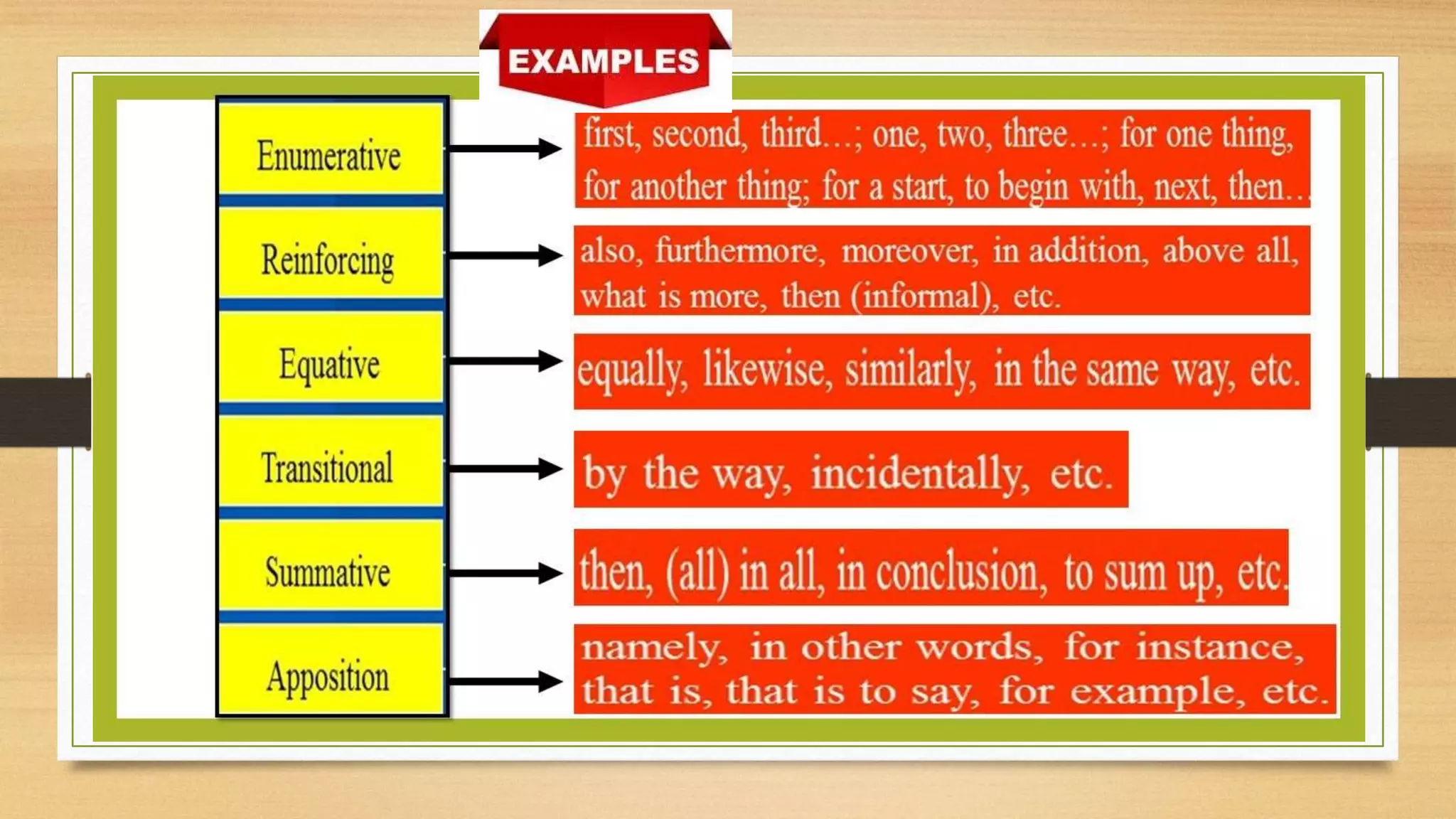 EXAMPLES

Enumerative
first, second, third…; one, two, three…; for one thing, for another thing; for a start, to begin with, next, then…

Reinforcing
also, furthermore, moreover, in addition, above all, what is more, then (informal), etc.

Equative
equally, likewise, similarly, in the same way, etc.

Transitional
by the way, incidentally, etc.

Summative
then, (all) in all, in conclusion, to sum up, etc.

Apposition
namely, in other words, for instance, that is, that is to say, for example, etc.